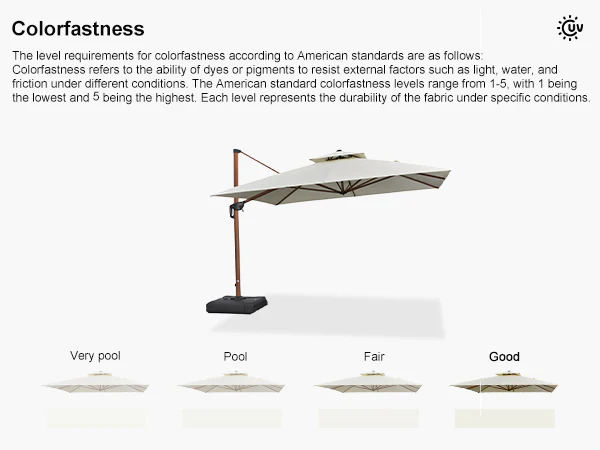 Colorfastness

UV

The level requirements for colorfastness according to American standards are as follows:
Colorfastness refers to the ability of dyes or pigments to resist external factors such as light, water, and friction under different conditions. The American standard colorfastness levels range from 1-5, with 1 being the lowest and 5 being the highest. Each level represents the durability of the fabric under specific conditions.

Very pool

Pool

Fair

Good